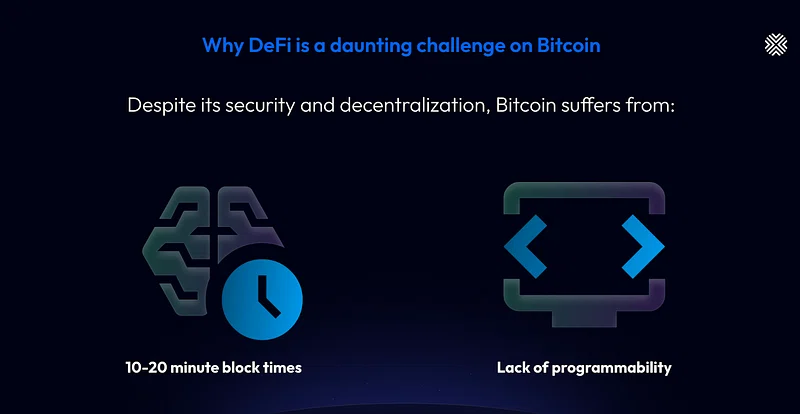 Why DeFi is a daunting challenge on Bitcoin

Despite its security and decentralization, Bitcoin suffers from:

10-20 minute block times

Lack of programmability